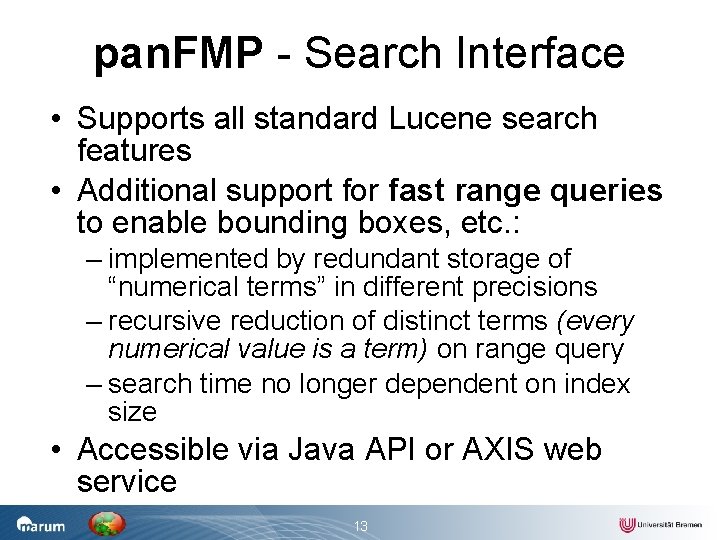 panFMP - Search Interface

• Supports all standard Lucene search features

• Additional support for fast range queries to enable bounding boxes, etc.:

– implemented by redundant storage of “numerical terms” in different precisions

– recursive reduction of distinct terms (every numerical value is a term) on range query

– search time no longer dependent on index size

• Accessible via Java API or AXIS web service

marum

13

Universität Bremen